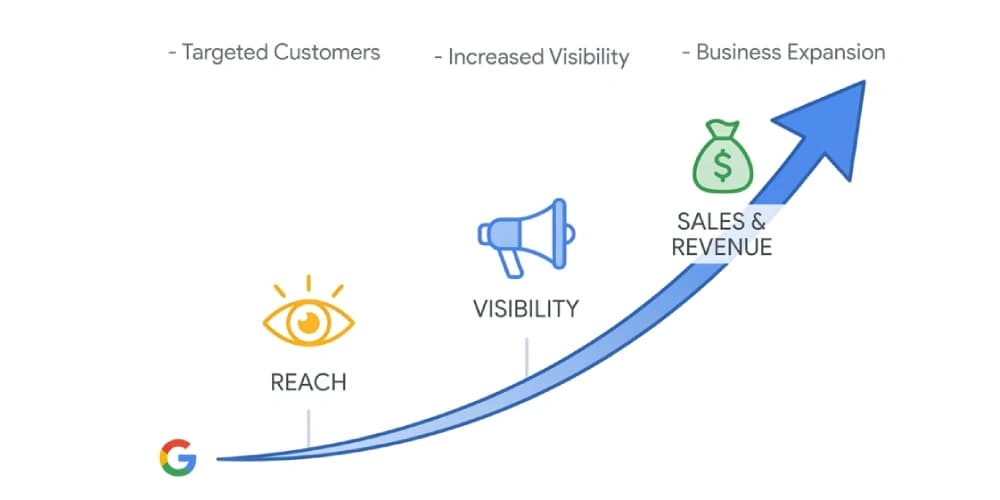 - Targeted Customers

- Increased Visibility

- Business Expansion

$

SALES & REVENUE

VISIBILITY

REACH

G